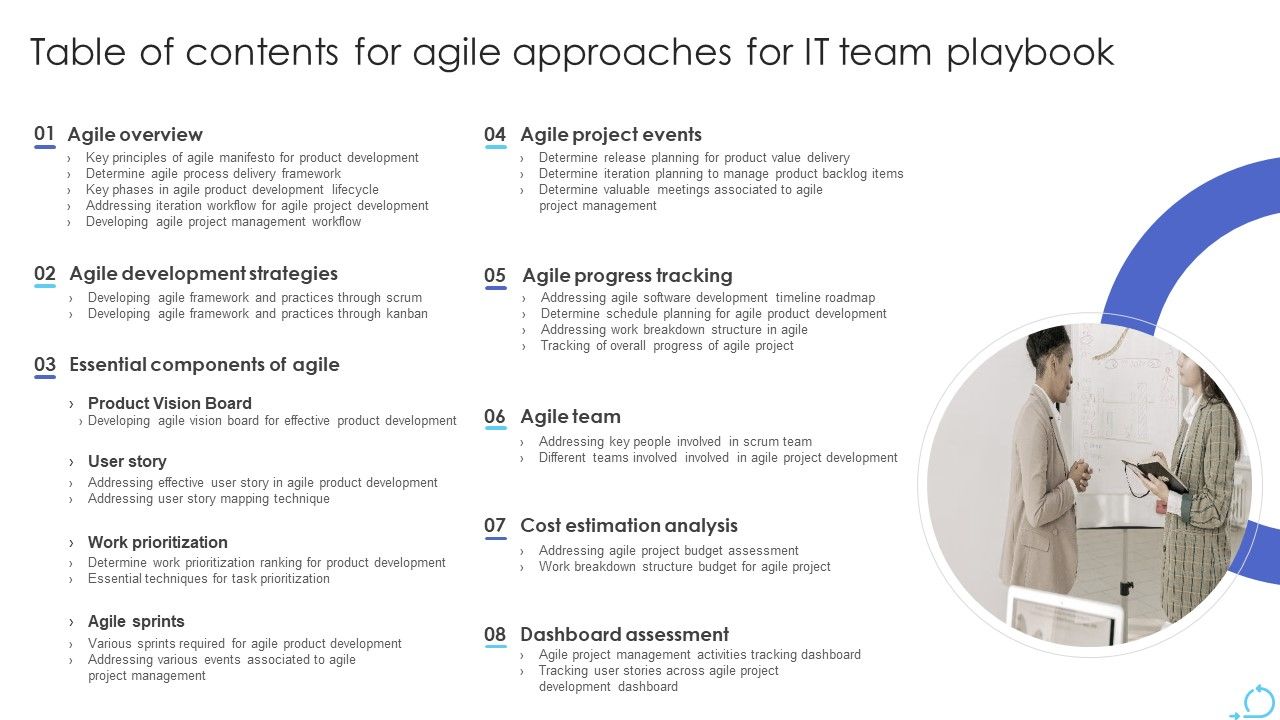 Table of contents for agile approaches for IT team playbook

01 Agile overview
› Key principles of agile manifesto for product development
› Determine agile process delivery framework
› Key phases in agile product development lifecycle
› Addressing iteration workflow for agile project development
› Developing agile project management workflow

02 Agile development strategies
› Developing agile framework and practices through scrum
› Developing agile framework and practices through kanban

03 Essential components of agile

› Product Vision Board
› Developing agile vision board for effective product development

› User story
› Addressing effective user story in agile product development
› Addressing user story mapping technique

› Work prioritization
› Determine work prioritization ranking for product development
› Essential techniques for task prioritization

› Agile sprints
› Various sprints required for agile product development
› Addressing various events associated to agile project management

04 Agile project events
› Determine release planning for product value delivery
› Determine iteration planning to manage product backlog items
› Determine valuable meetings associated to agile project management

05 Agile progress tracking
› Addressing agile software development timeline roadmap
› Determine schedule planning for agile product development
› Addressing work breakdown structure in agile
› Tracking of overall progress of agile project

06 Agile team
› Addressing key people involved in scrum team
› Different teams involved involved in agile project development

07 Cost estimation analysis
› Addressing agile project budget assessment
› Work breakdown structure budget for agile project

08 Dashboard assessment
› Agile project management activities tracking dashboard
› Tracking user stories across agile project development dashboard